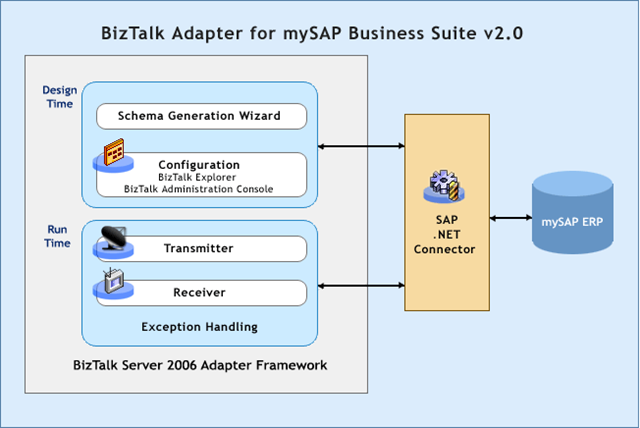 BizTalk Adapter for mySAP Business Suite v2.0

Design Time

Schema Generation Wizard

Configuration
BizTalk Explorer
BizTalk Administration Console

Run Time

Transmitter

Receiver

Exception Handling

BizTalk Server 2006 Adapter Framework

SAP
.NET
Connector

mySAP ERP